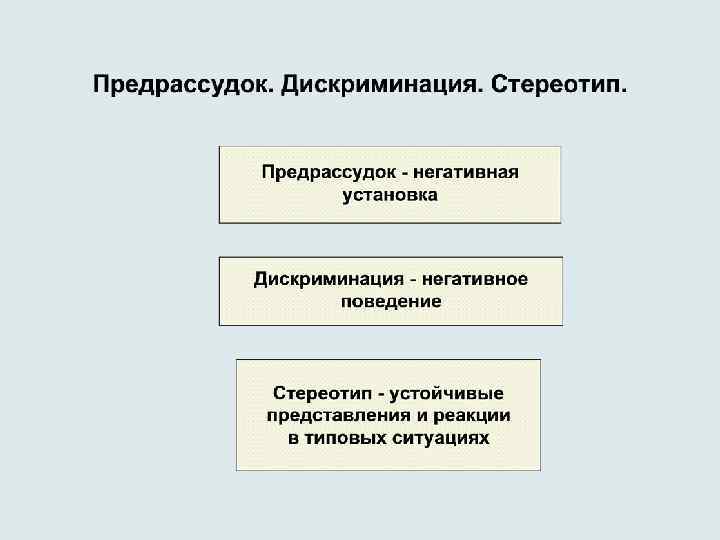 Предрассудок. Дискриминация. Стереотип.

Предрассудок - негативная установка

Дискриминация - негативное поведение

Стереотип - устойчивые представления и реакции в типовых ситуациях